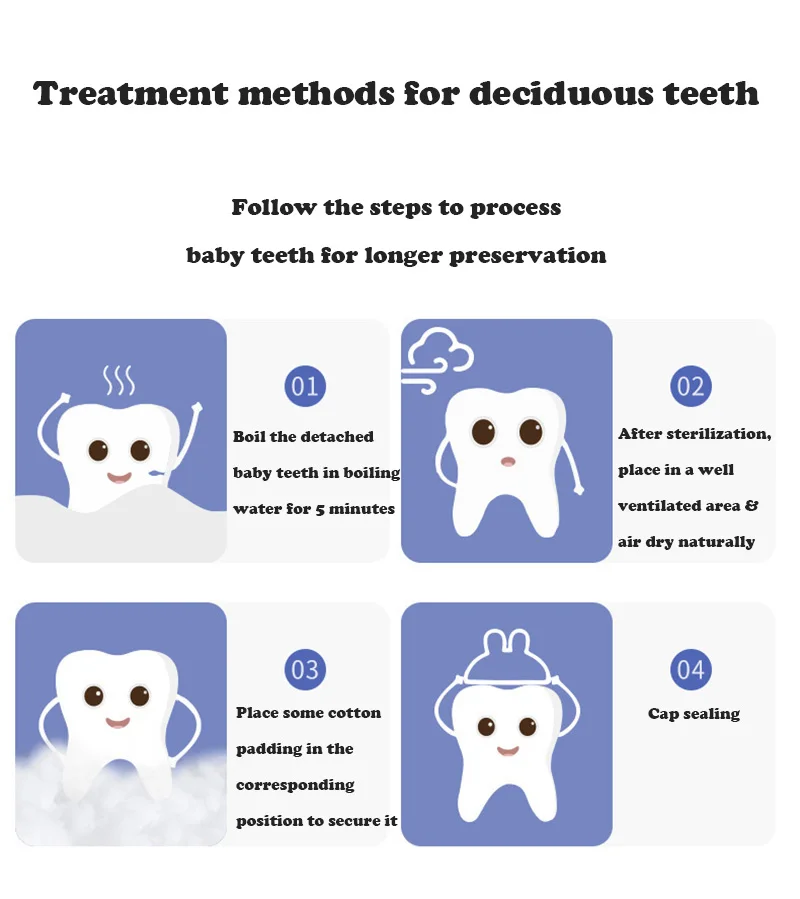 Treatment methods for deciduous teeth

Follow the steps to process

baby teeth for longer preservation

01

Boil the detached baby teeth in boiling water for 5 minutes

02

After sterilization, place in a well ventilated area & air dry naturally

03

Place some cotton padding in the corresponding position to secure it

04

Cap sealing